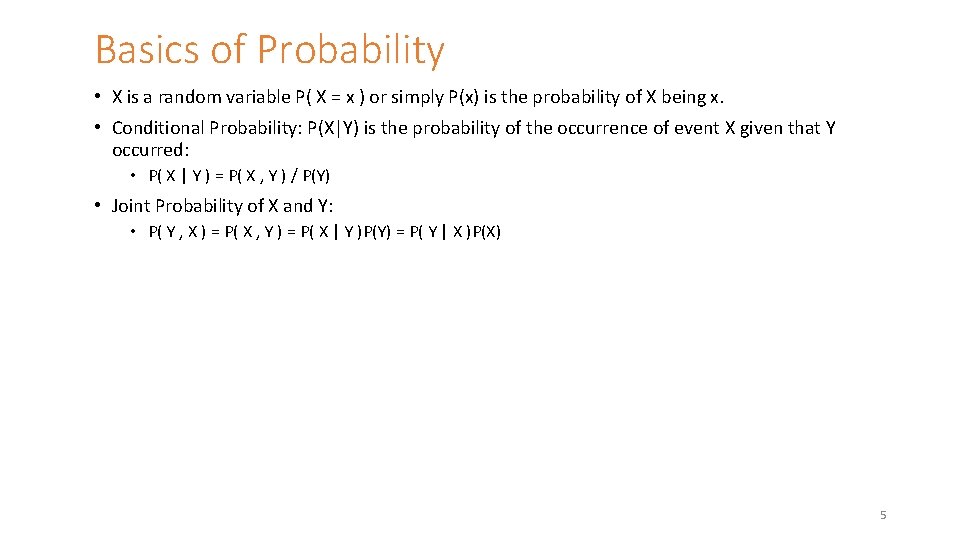 Basics of Probability

• X is a random variable P( X = x ) or simply P(x) is the probability of X being x.

• Conditional Probability: P(X|Y) is the probability of the occurrence of event X given that Y occurred:

• P( X | Y ) = P( X , Y ) / P(Y)

• Joint Probability of X and Y:

• P( Y , X ) = P( X , Y ) = P( X | Y )P(Y) = P( Y | X )P(X)

5